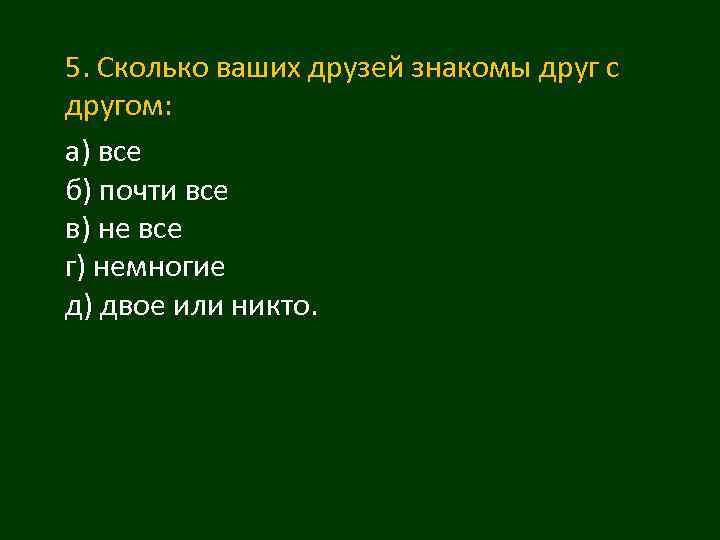 5. Сколько ваших друзей знакомы друг с другом:

а) все
б) почти все
в) не все
г) немногие
д) двое или никто.